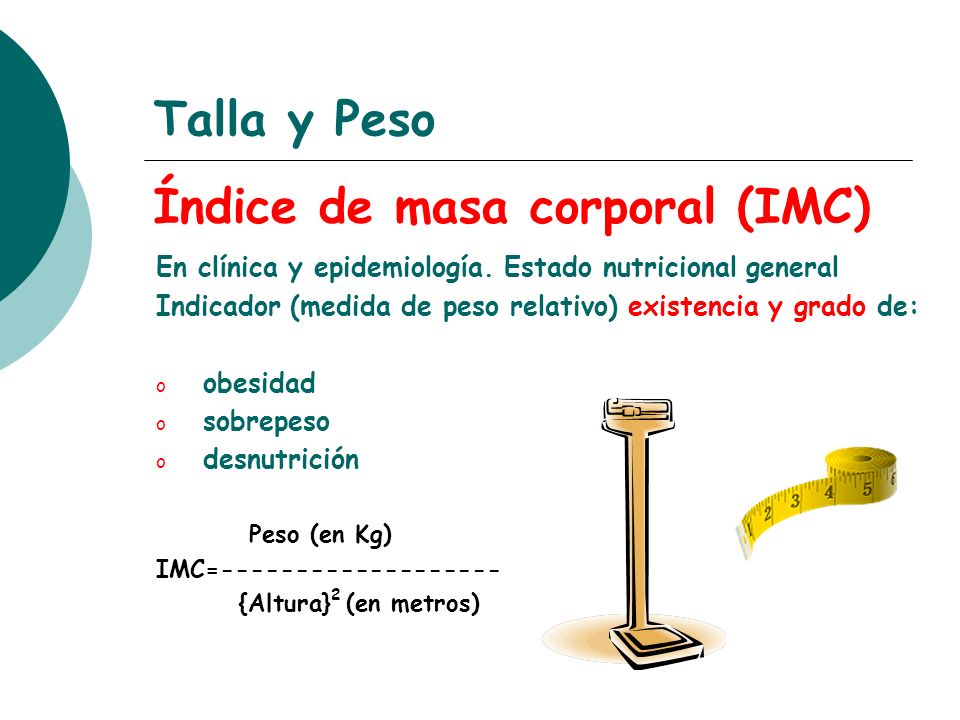 Talla y Peso

Índice de masa corporal (IMC)

En clínica y epidemiología. Estado nutricional general
Indicador (medida de peso relativo) existencia y grado de:

o obesidad
o sobrepeso
o desnutrición

Peso (en Kg)
IMC=-------------------
{Altura}$^2$ (en metros)

1 2 3 4 5